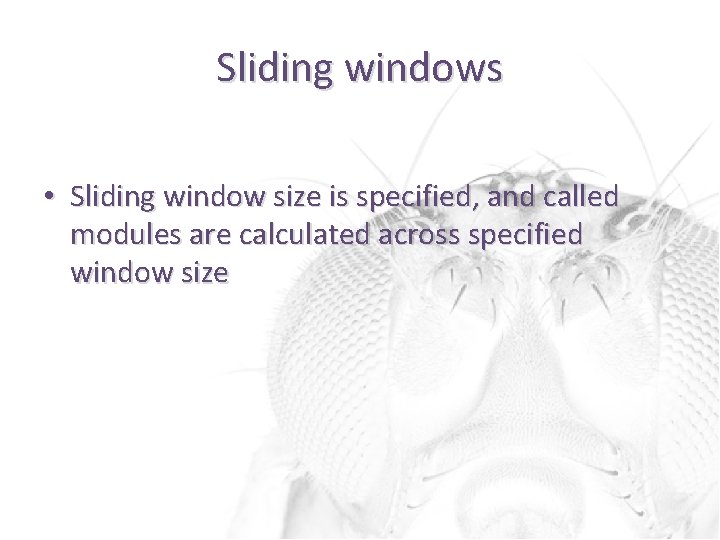 Sliding windows

• Sliding window size is specified, and called modules are calculated across specified window size